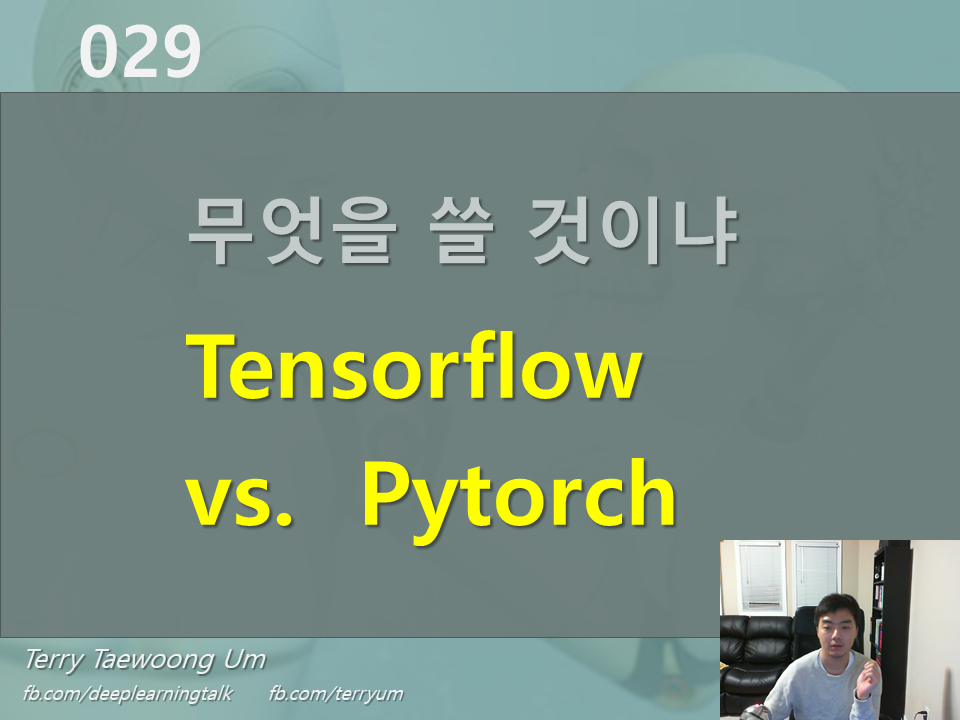 029

무엇을 쓸 것이냐

Tensorflow
vs. Pytorch

Terry Taewoong Um
fb.com/deeplearningtalk fb.com/terryum